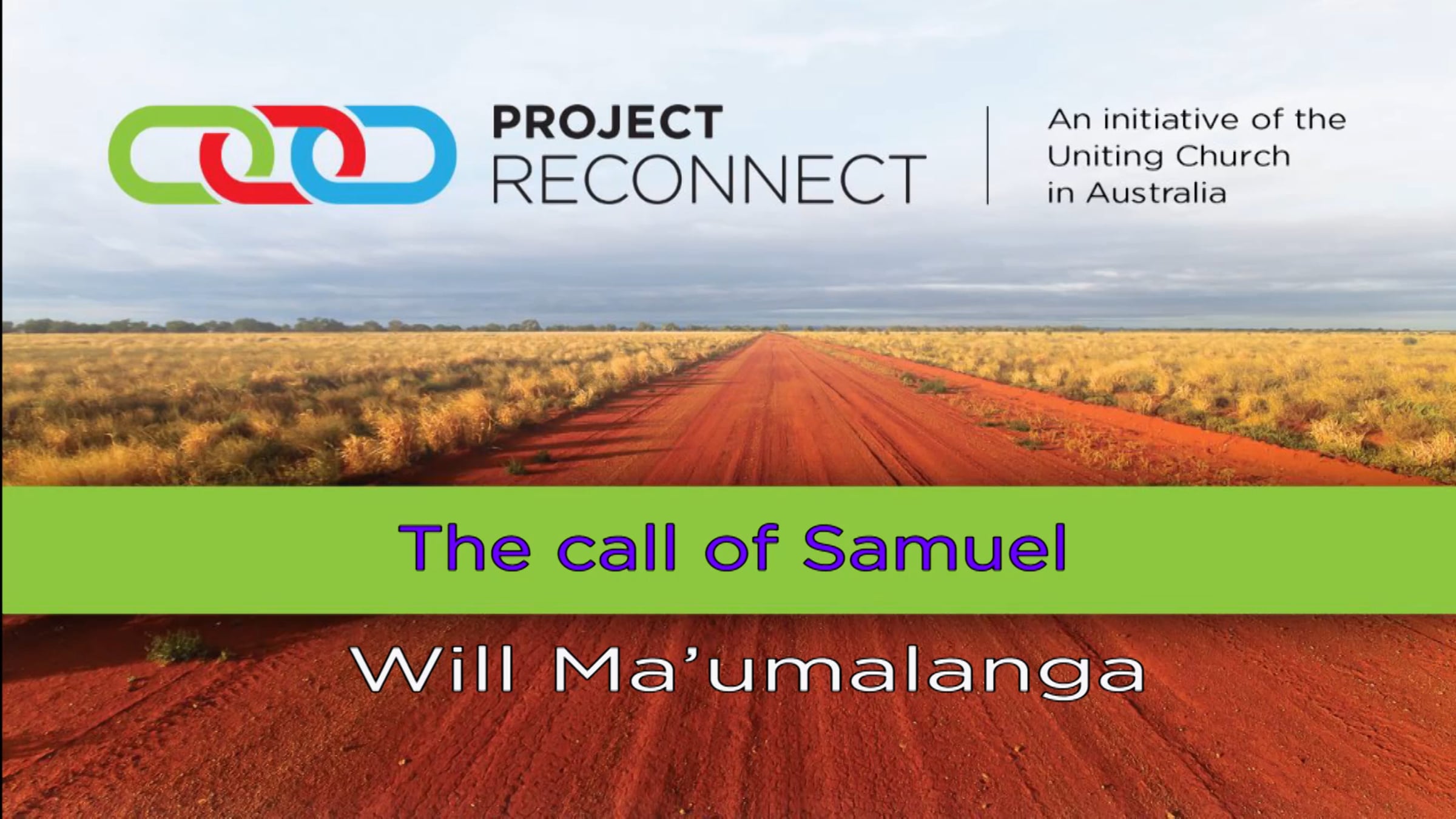 PROJECT
RECONNECT

An initiative of the Uniting Church in Australia

The call of Samuel

Will Ma'umalanga